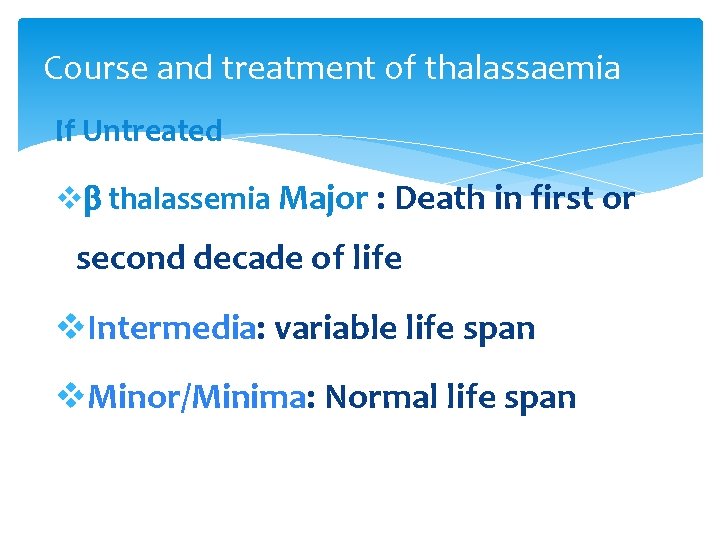 Course and treatment of thalassaemia

If Untreated

❖β thalassemia Major : Death in first or second decade of life

❖Intermedia: variable life span

❖Minor/Minima: Normal life span